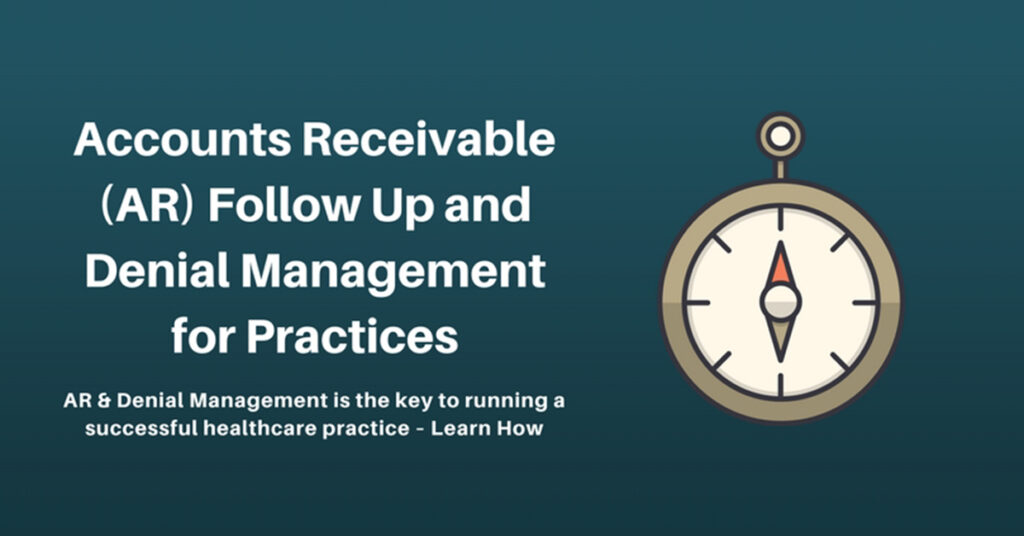 Accounts Receivable (AR) Follow Up and Denial Management for Practices

AR & Denial Management is the key to running a successful healthcare practice - Learn How